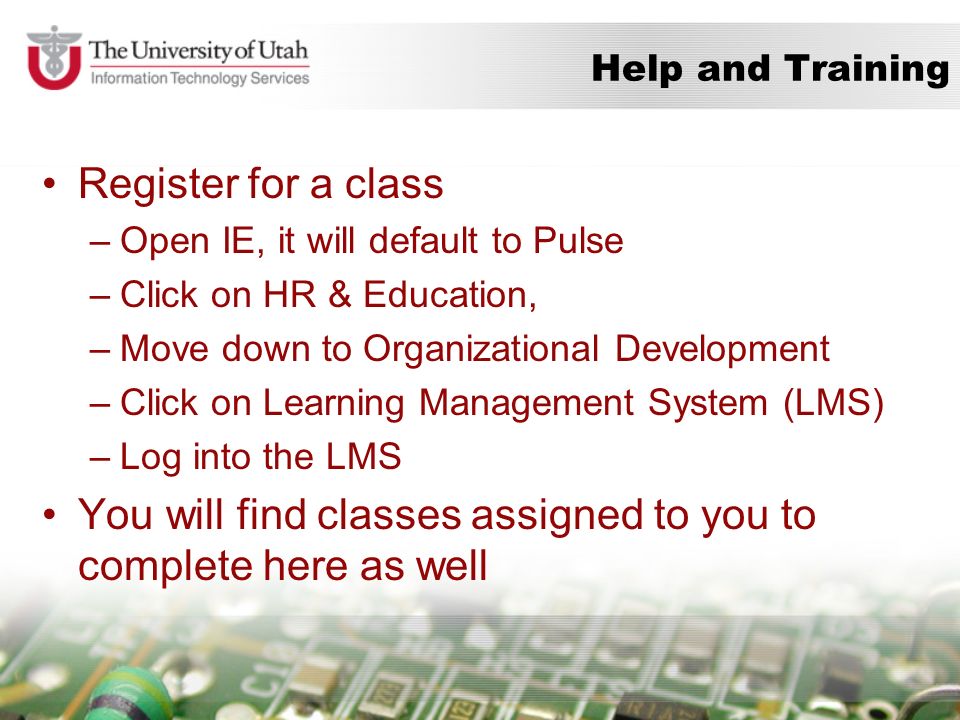 The University of Utah
Information Technology Services

Help and Training

• Register for a class
– Open IE, it will default to Pulse
– Click on HR & Education,
– Move down to Organizational Development
– Click on Learning Management System (LMS)
– Log into the LMS
• You will find classes assigned to you to complete here as well